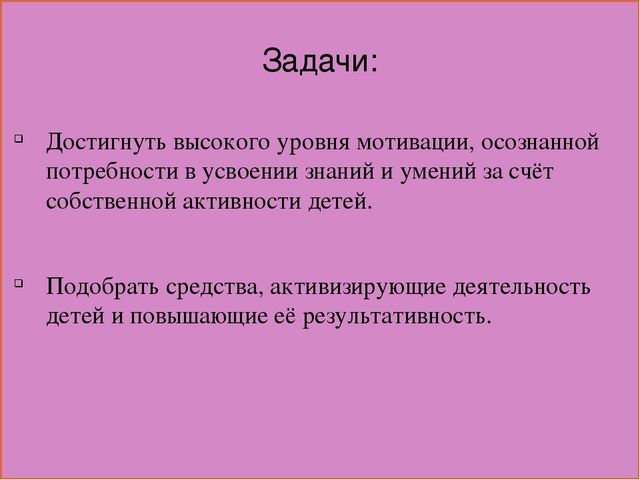 Задачи:

Достигнуть высокого уровня мотивации, осознанной потребности в усвоении знаний и умений за счёт собственной активности детей.

Подобрать средства, активизирующие деятельность детей и повышающие её результативность.